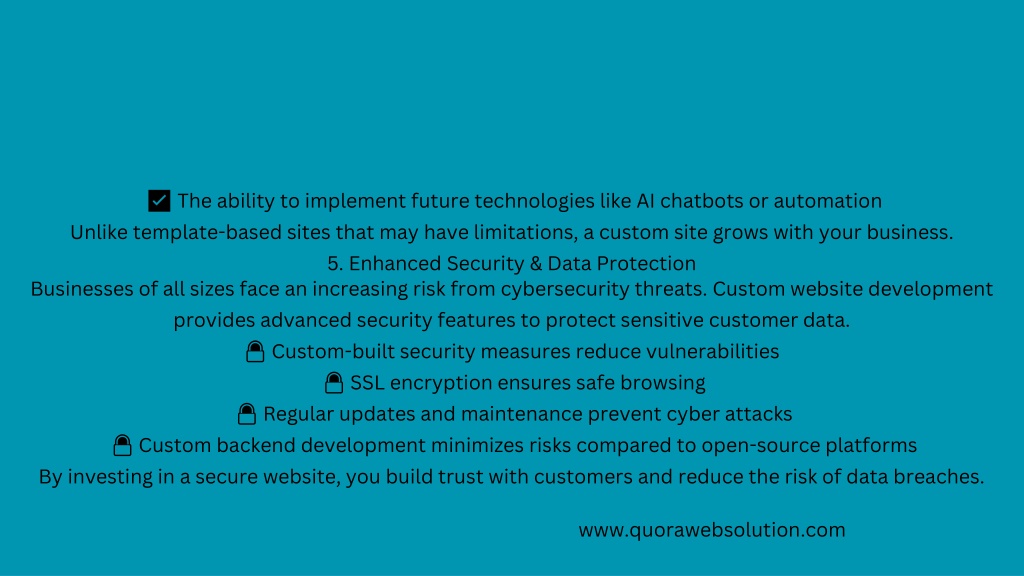 ☑ The ability to implement future technologies like AI chatbots or automation
Unlike template-based sites that may have limitations, a custom site grows with your business.
5. Enhanced Security & Data Protection
Businesses of all sizes face an increasing risk from cybersecurity threats. Custom website development provides advanced security features to protect sensitive customer data.
🔒 Custom-built security measures reduce vulnerabilities
🔒 SSL encryption ensures safe browsing
🔒 Regular updates and maintenance prevent cyber attacks
🔒 Custom backend development minimizes risks compared to open-source platforms
By investing in a secure website, you build trust with customers and reduce the risk of data breaches.

www.quorawebsolution.com